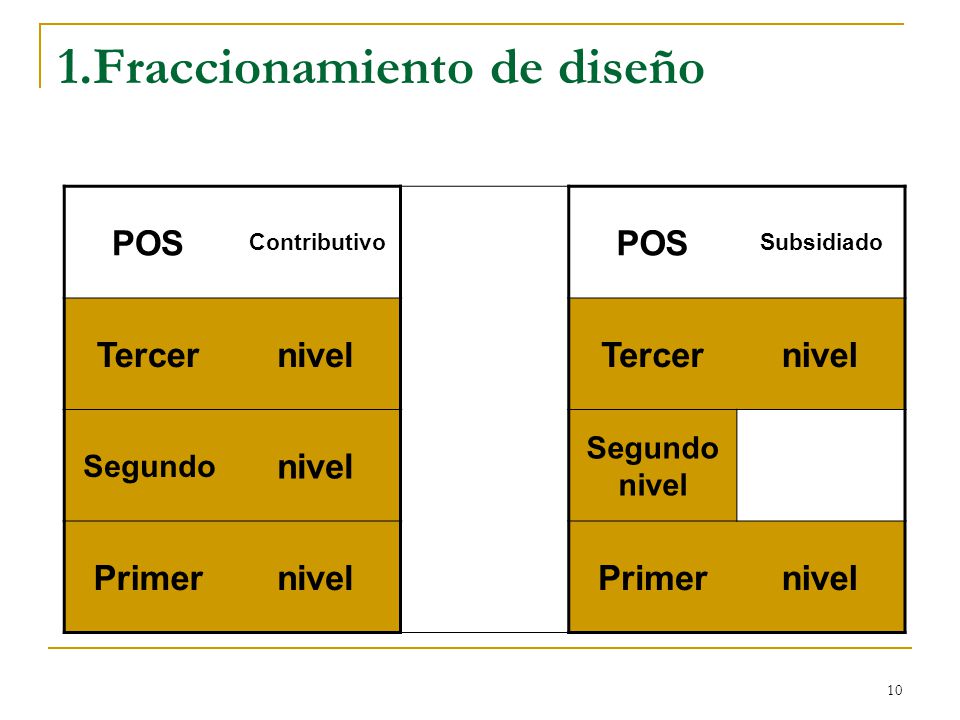 1.Fraccionamiento de diseño

| POS | Contributivo |
|---|---|
| Tercer | nivel |
| Segundo | nivel |
| Primer | nivel |

| POS | Subsidiado |
|---|---|
| Tercer | nivel |
| Segundo nivel | |
| Primer | nivel |

10